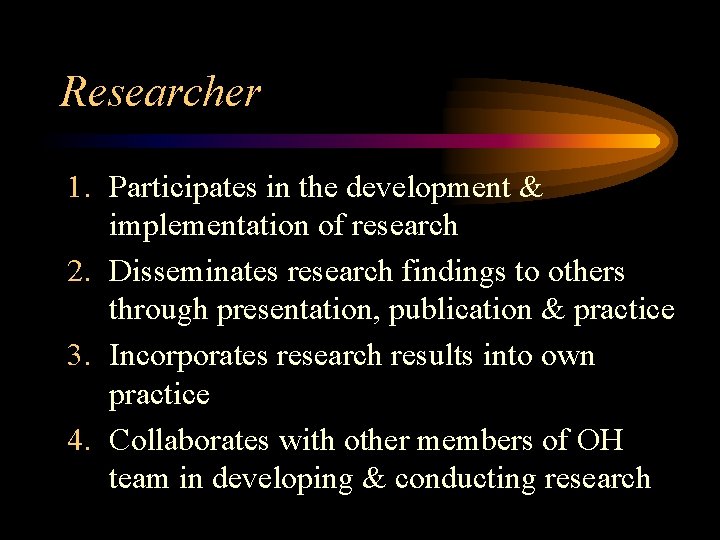 Researcher

1. Participates in the development & implementation of research
2. Disseminates research findings to others through presentation, publication & practice
3. Incorporates research results into own practice
4. Collaborates with other members of OH team in developing & conducting research